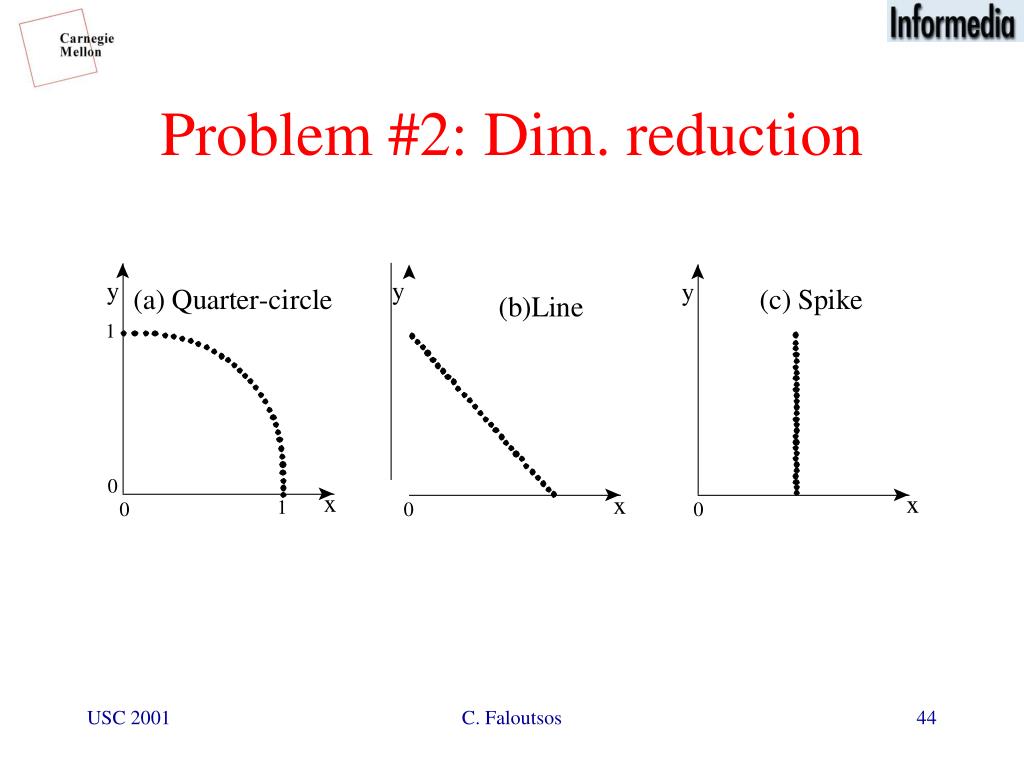 Carnegie Mellon

Informedia

Problem #2: Dim. reduction

y (a) Quarter-circle
1
0
0 1 x

y (b)Line
0 x

y (c) Spike
0 x

USC 2001 C. Faloutsos 44